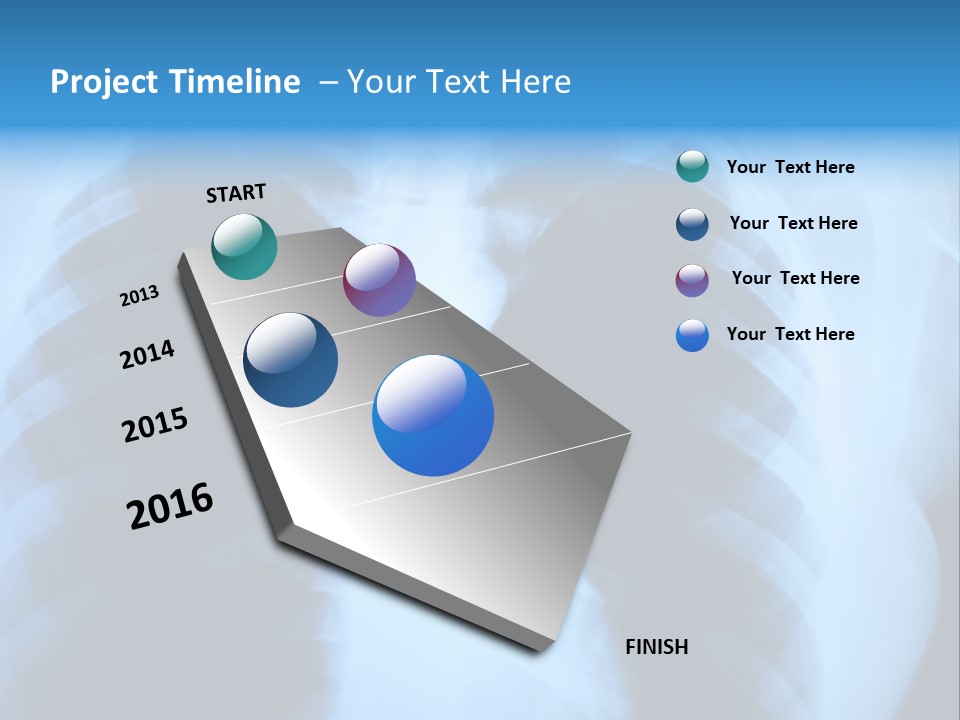 Project Timeline – Your Text Here

START

2013

2014

2015

2016

FINISH

Your Text Here

Your Text Here

Your Text Here

Your Text Here